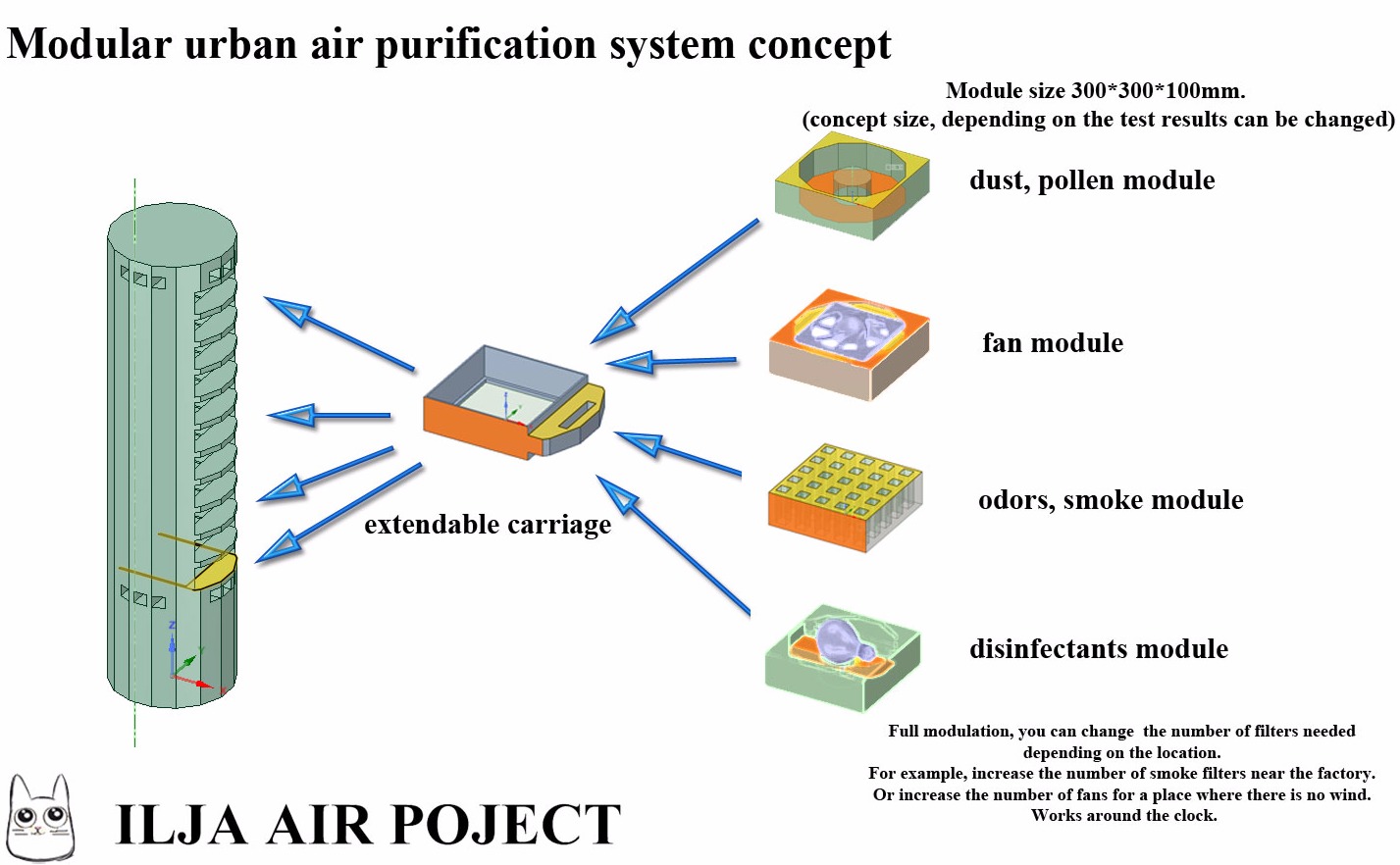 Modular urban air purification system concept

Module size 300*300*100mm.
(concept size, depending on the test results can be changed)

dust, pollen module

fan module

odors, smoke module

disinfectants module

extendable carriage

Full modulation, you can change the number of filters needed depending on the location.
For example, increase the number of smoke filters near the factory.
Or increase the number of fans for a place where there is no wind.
Works around the clock.

ILJA AIR POJECT